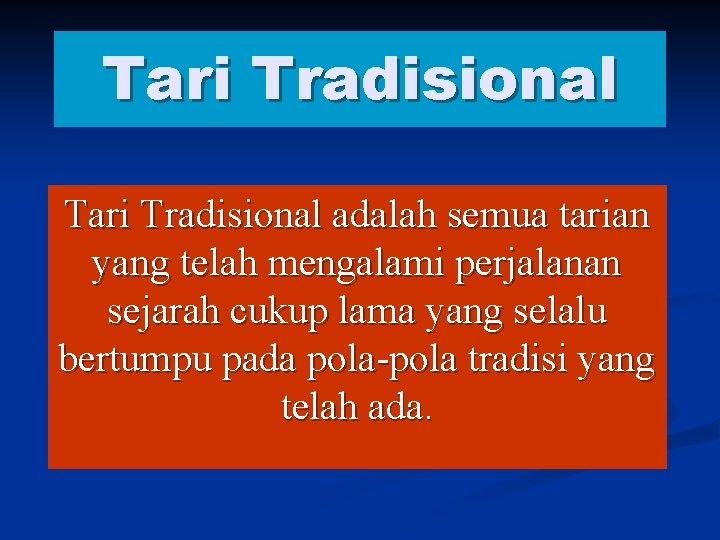 Tari Tradisional

Tari Tradisional adalah semua tarian yang telah mengalami perjalanan sejarah cukup lama yang selalu bertumpu pada pola-pola tradisi yang telah ada.